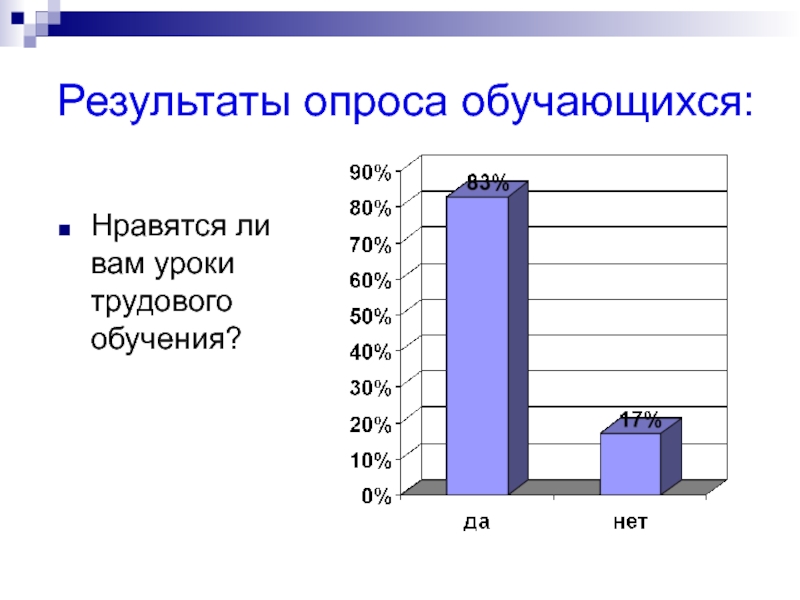 Результаты опроса обучающихся:

Нравятся ли вам уроки трудового обучения?

90%
80%
70%
60%
50%
40%
30%
20%
10%
0%

83%
17%

да
нет